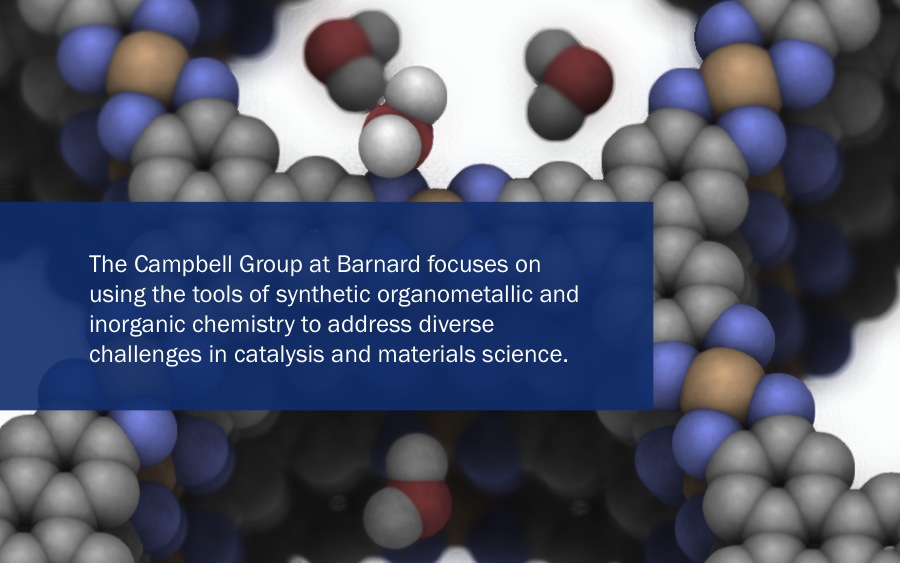 The Campbell Group at Barnard focuses on using the tools of synthetic organometallic and inorganic chemistry to address diverse challenges in catalysis and materials science.